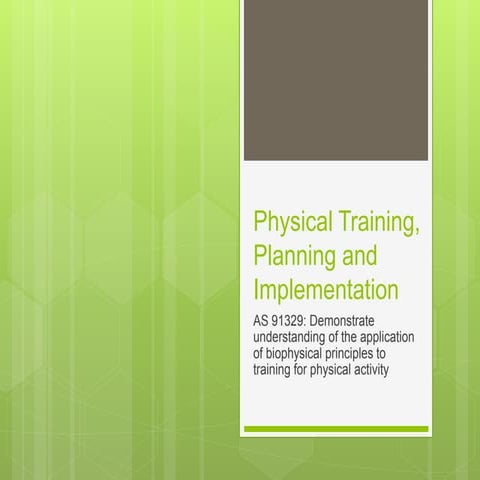 Physical Training, Planning and Implementation

AS 91329: Demonstrate understanding of the application of biophysical principles to training for physical activity